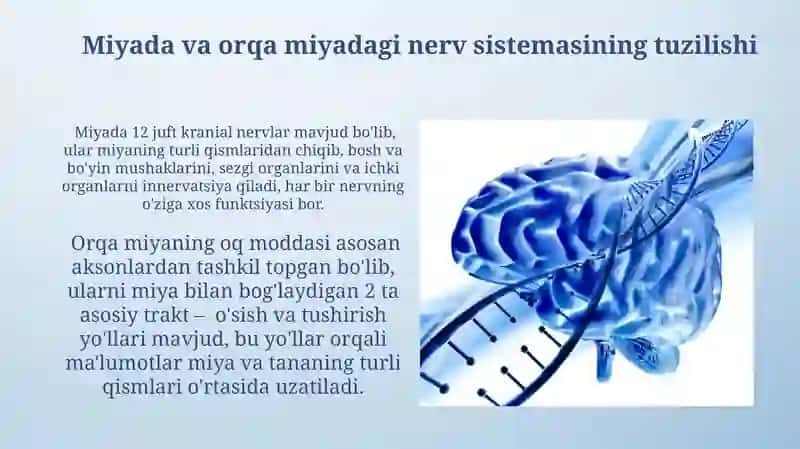 Miyada va orqa miyadagi nerv sistemasining tuzilishi

Miyada 12 juft kranial nervlar mavjud bo'lib, ular miyaning turli qismlaridan chiqib, bosh va bo'yin mushaklarini, sezgi organlarini va ichki organlarni innervatsiya qiladi, har bir nervning o'ziga xos funktsiyasi bor.

Orqa miyaning oq moddasi asosan aksonlardan tashkil topgan bo'lib, ularni miya bilan bog'laydigan 2 ta asosiy trakt – o'sish va tushirish yo'llari mavjud, bu yo'llar orqali ma'lumotlar miya va tananing turli qismlari o'rtasida uzatiladi.